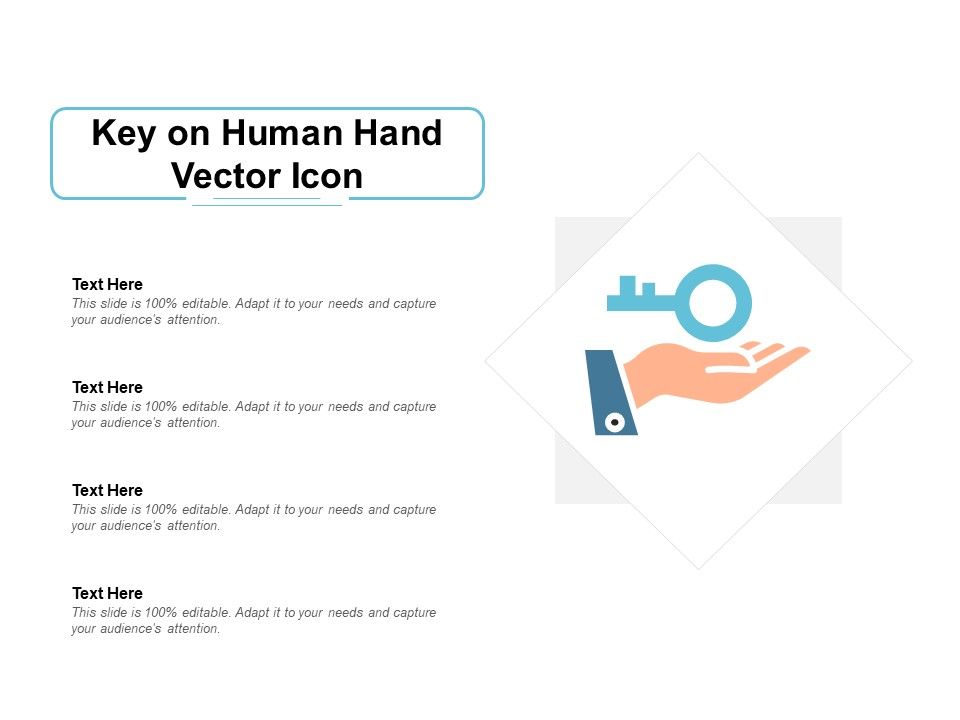 Key on Human Hand Vector Icon

Text Here
This slide is 100% editable. Adapt it to your needs and capture your audience's attention.

Text Here
This slide is 100% editable. Adapt it to your needs and capture your audience's attention.

Text Here
This slide is 100% editable. Adapt it to your needs and capture your audience's attention.

Text Here
This slide is 100% editable. Adapt it to your needs and capture your audience's attention.